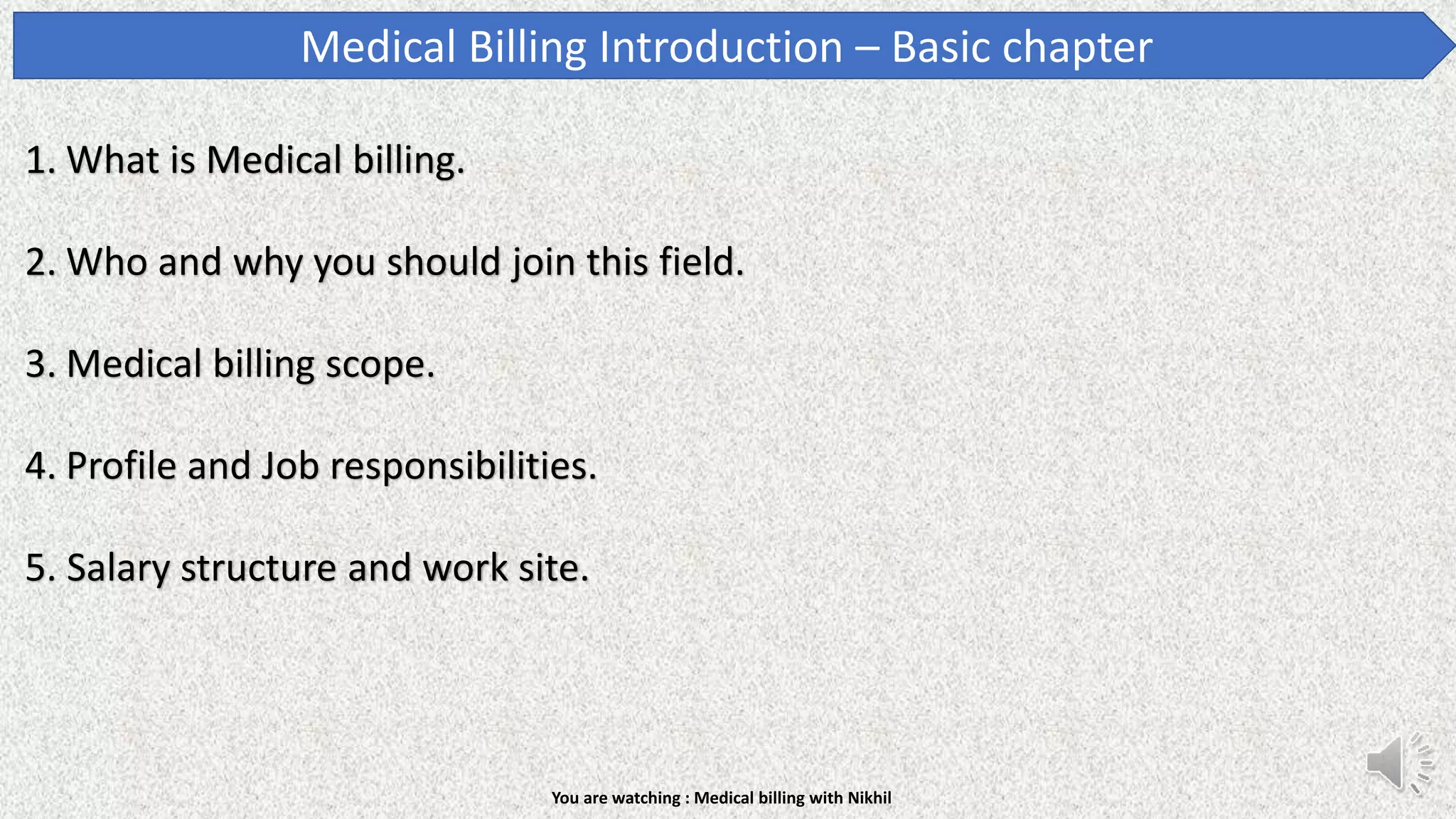 Medical Billing Introduction – Basic chapter

1. What is Medical billing.

2. Who and why you should join this field.

3. Medical billing scope.

4. Profile and Job responsibilities.

5. Salary structure and work site.

You are watching : Medical billing with Nikhil